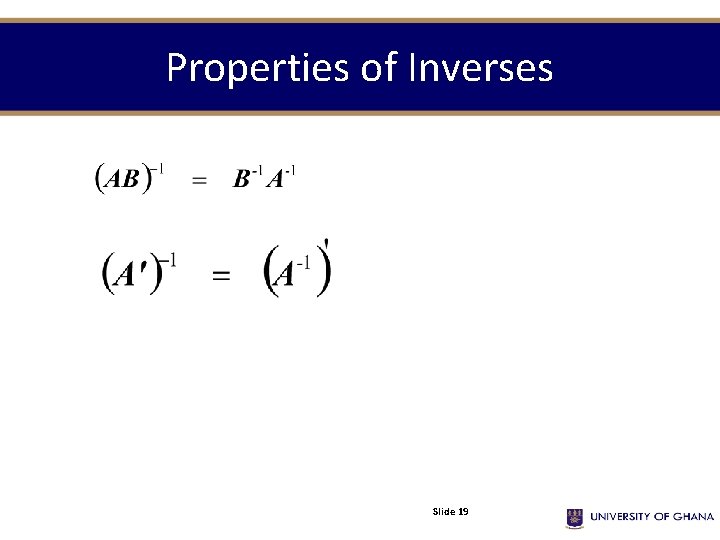 Properties of Inverses

$(AB)^{-1} = B^{-1}A^{-1}$

$(A')^{-1} = (A^{-1})'$

Slide 19

UNIVERSITY OF GHANA